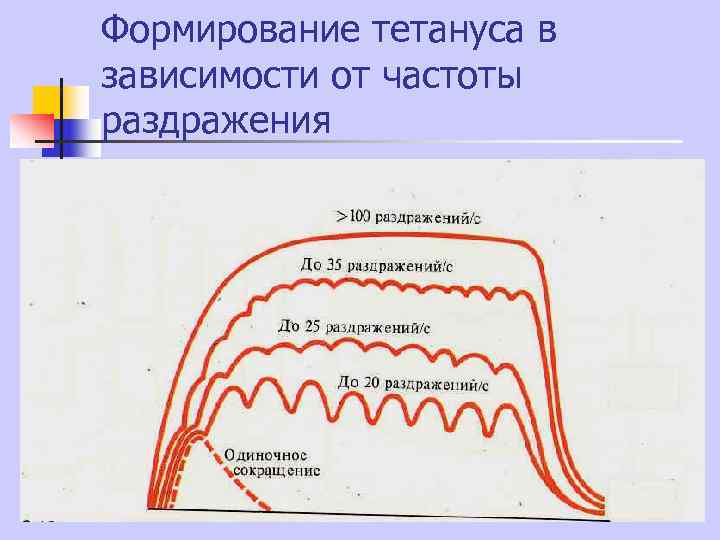 Формирование тетануса в зависимости от частоты раздражения

>100 раздражений/с

До 35 раздражений/с

До 25 раздражений/с

До 20 раздражений/с

Одиночное сокращение